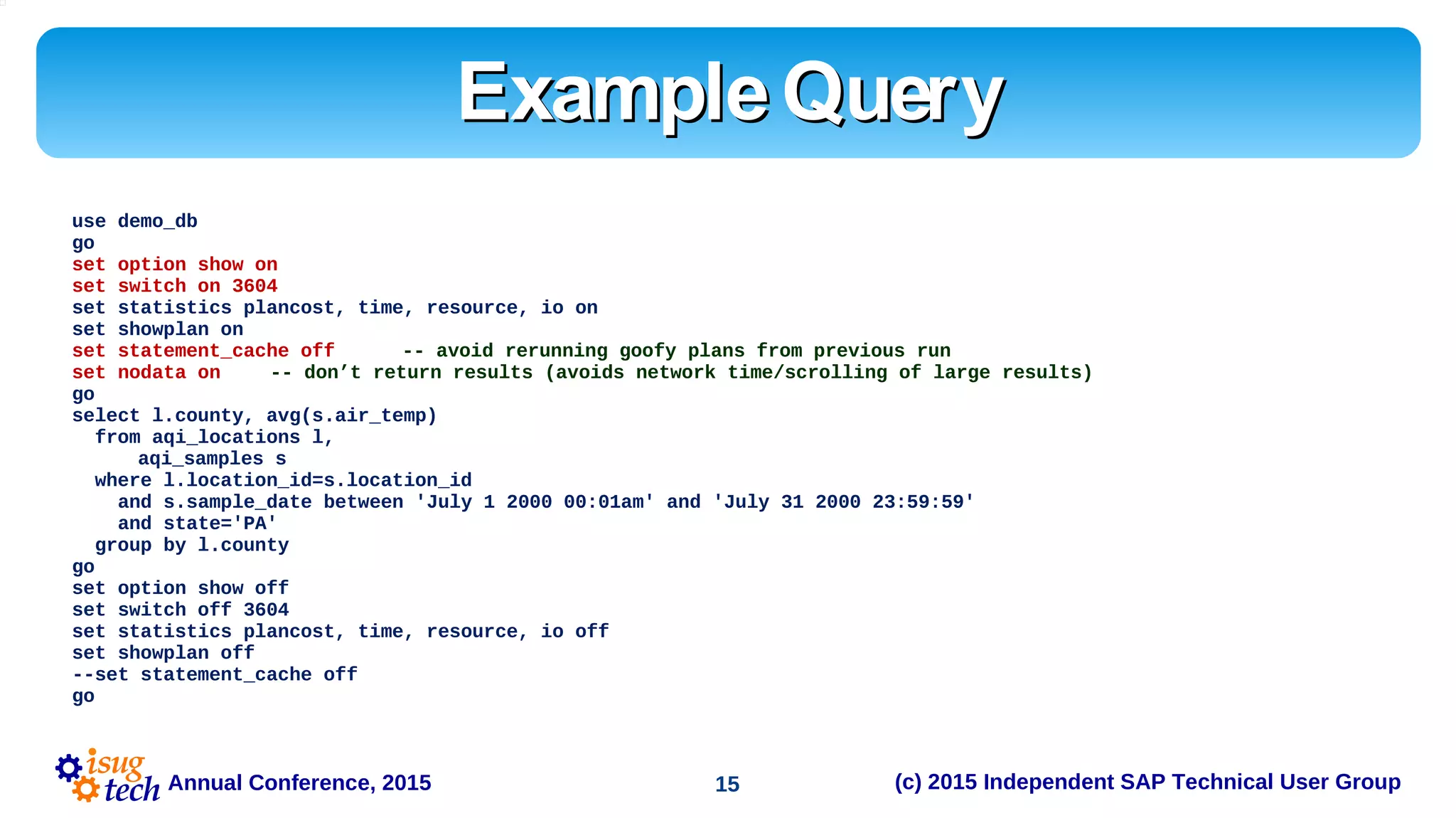 Example Query

use demo_db
go
set option show on
set switch on 3604
set statistics plancost, time, resource, io on
set showplan on
set statement_cache off      -- avoid rerunning goofy plans from previous run
set nodata on     -- don’t return results (avoids network time/scrolling of large results)
go
select l.county, avg(s.air_temp)
  from aqi_locations l,
      aqi_samples s
  where l.location_id=s.location_id
    and s.sample_date between 'July 1 2000 00:01am' and 'July 31 2000 23:59:59'
    and state='PA'
  group by l.county
go
set option show off
set switch off 3604
set statistics plancost, time, resource, io off
set showplan off
--set statement_cache off
go

isug tech Annual Conference, 2015
15
(c) 2015 Independent SAP Technical User Group